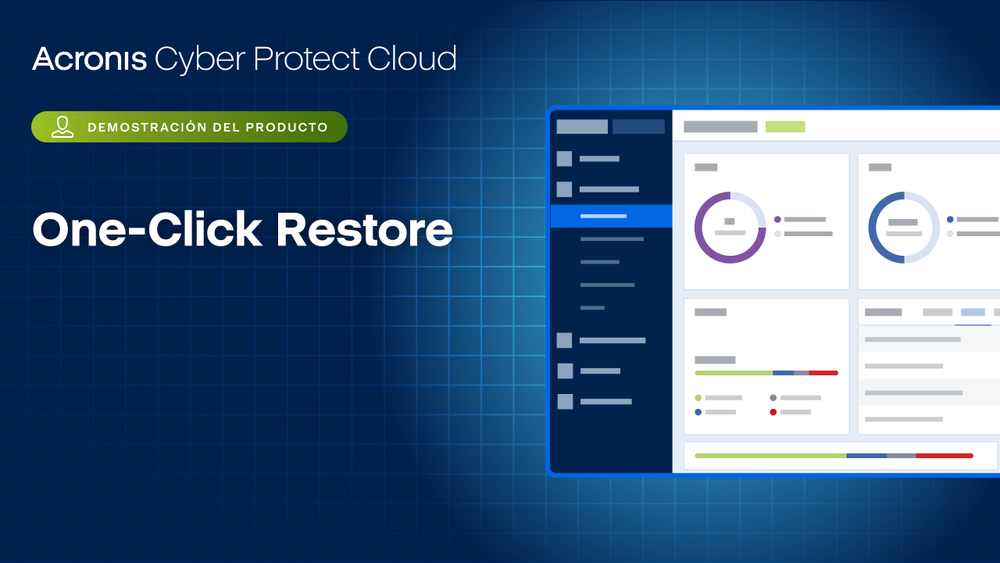 Acronis Cyber Protect Cloud

DEMOSTRACIÓN DEL PRODUCTO

One-Click Restore